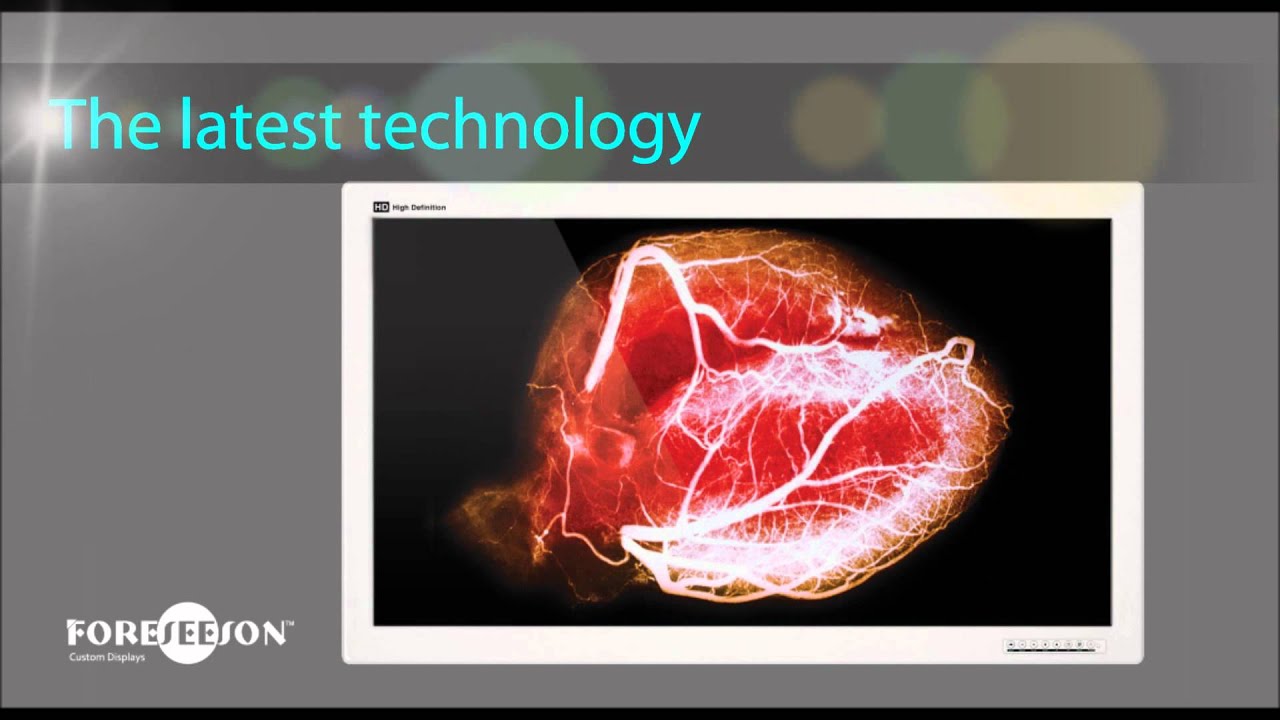 The latest technology

HD High Definition

FORESEESON™
Custom Displays